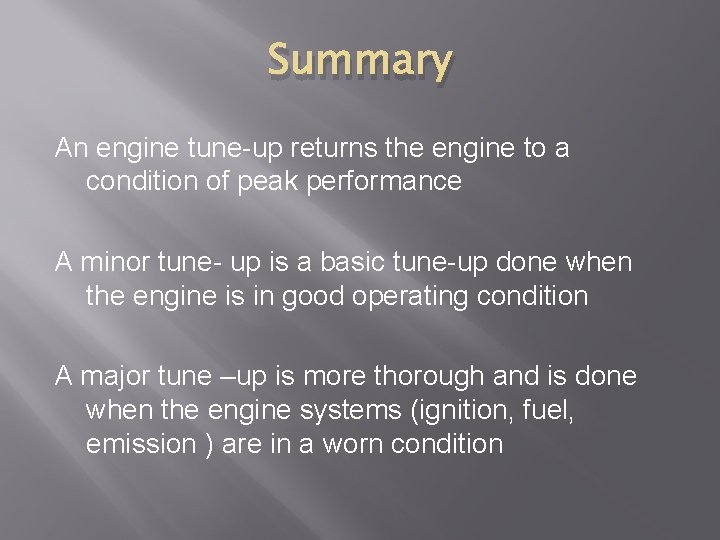 Summary

An engine tune-up returns the engine to a condition of peak performance

A minor tune- up is a basic tune-up done when the engine is in good operating condition

A major tune –up is more thorough and is done when the engine systems (ignition, fuel, emission ) are in a worn condition